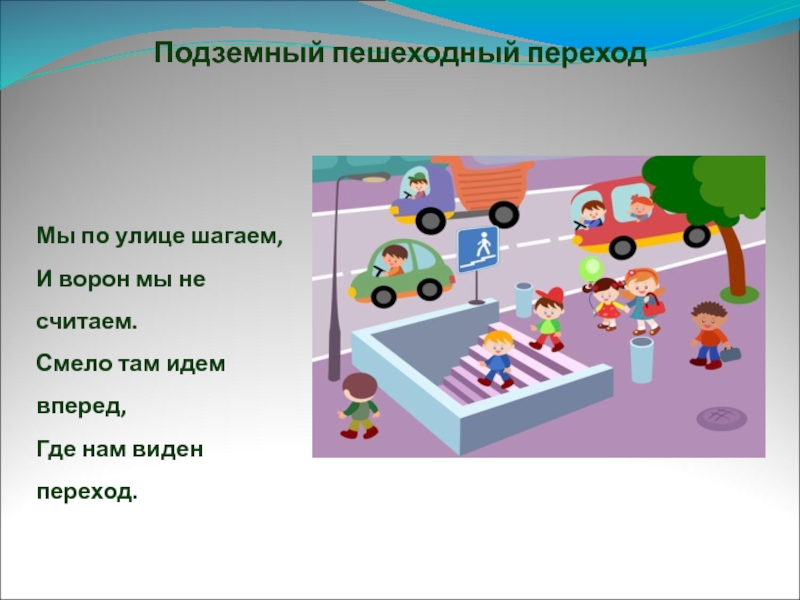 Подземный пешеходный переход

Мы по улице шагаем,
И ворон мы не считаем.
Смело там идем вперед,
Где нам виден переход.